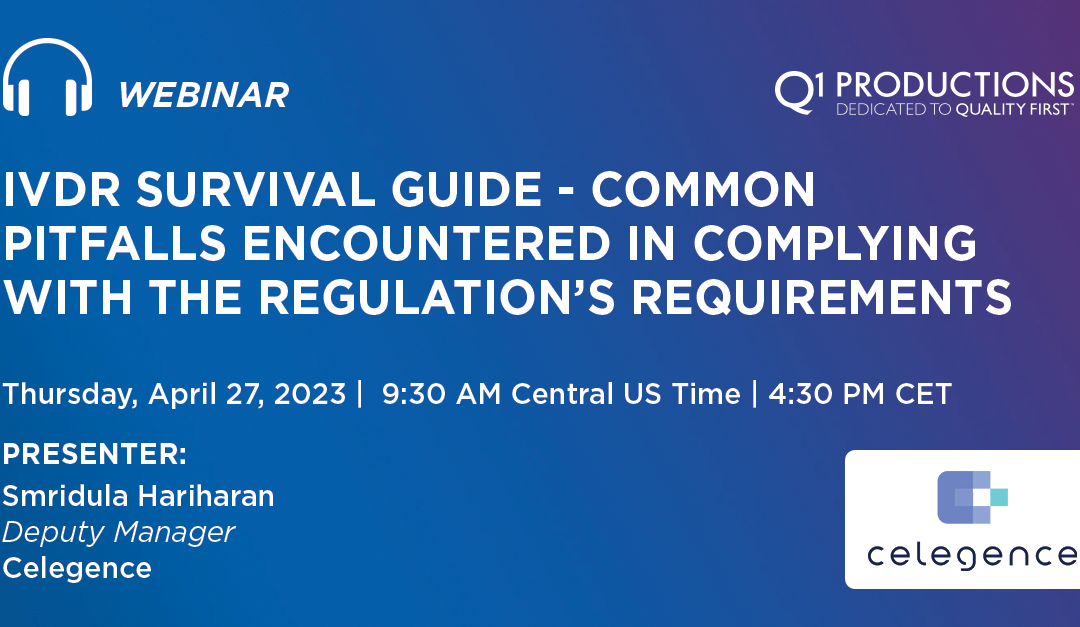 WEBINAR

Q1 PRODUCTIONS
DEDICATED TO QUALITY FIRST™

IVDR SURVIVAL GUIDE - COMMON PITFALLS ENCOUNTERED IN COMPLYING WITH THE REGULATION'S REQUIREMENTS

Thursday, April 27, 2023 | 9:30 AM Central US Time | 4:30 PM CET

PRESENTER:
Smridula Hariharan
Deputy Manager
Celegence

celegence